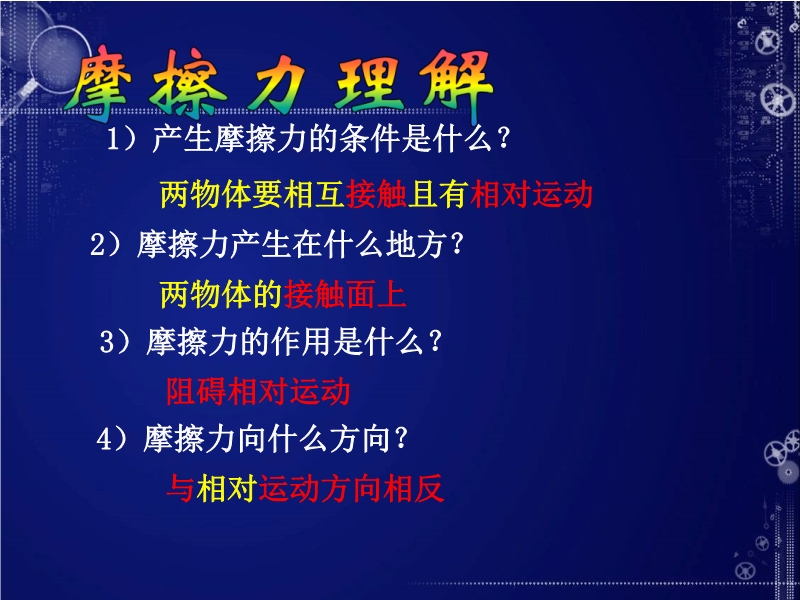 摩擦力理解

1）产生摩擦力的条件是什么？

两物体要相互接触且有相对运动

2）摩擦力产生在什么地方？

两物体的接触面上

3）摩擦力的作用是什么？

阻碍相对运动

4）摩擦力向什么方向？

与相对运动方向相反